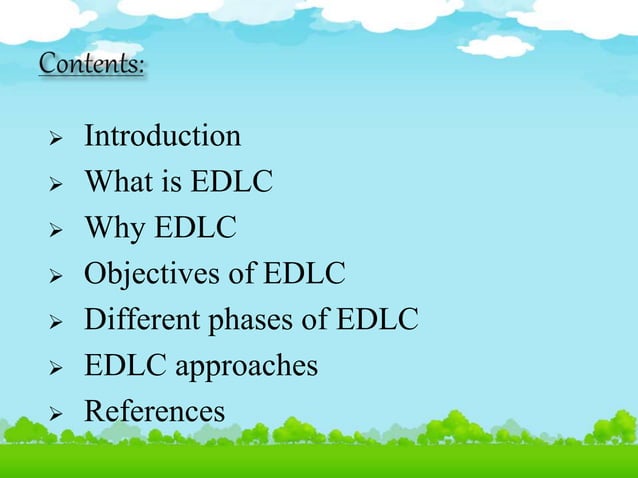 Contents:

➢ Introduction
➢ What is EDLC
➢ Why EDLC
➢ Objectives of EDLC
➢ Different phases of EDLC
➢ EDLC approaches
➢ References